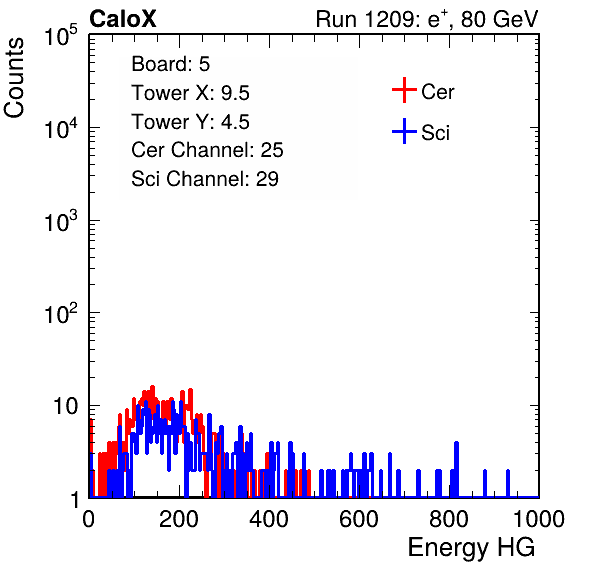 CaloX

Run 1209: $e^{+}$, 80 GeV

Counts

$10^5$

$10^4$

$10^3$

$10^2$

10

1

Board: 5

Tower X: 9.5

Tower Y: 4.5

Cer Channel: 25

Sci Channel: 29

Cer

Sci

0

200

400

600

800

1000

Energy HG